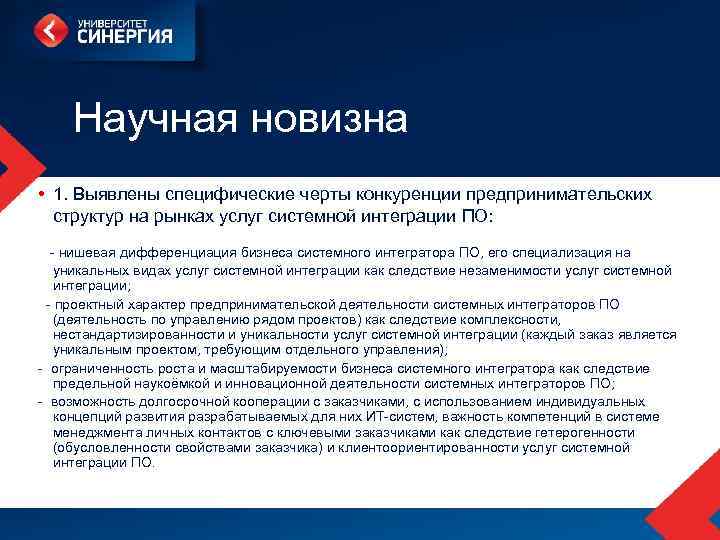 УНИВЕРСИТЕТ СИНЕРГИЯ

Научная новизна

• 1. Выявлены специфические черты конкуренции предпринимательских структур на рынках услуг системной интеграции ПО:

- нишевая дифференциация бизнеса системного интегратора ПО, его специализация на уникальных видах услуг системной интеграции как следствие незаменимости услуг системной интеграции;

- проектный характер предпринимательской деятельности системных интеграторов ПО (деятельность по управлению рядом проектов) как следствие комплексности, нестандартизированности и уникальности услуг системной интеграции (каждый заказ является уникальным проектом, требующим отдельного управления);

- ограниченность роста и масштабируемости бизнеса системного интегратора как следствие предельной наукоёмкой и инновационной деятельности системных интеграторов ПО;

- возможность долгосрочной кооперации с заказчиками, с использованием индивидуальных концепций развития разрабатываемых для них ИТ-систем, важность компетенций в системе менеджмента личных контактов с ключевыми заказчиками как следствие гетерогенности (обусловленности свойствами заказчика) и клиентоориентированности услуг системной интеграции ПО.